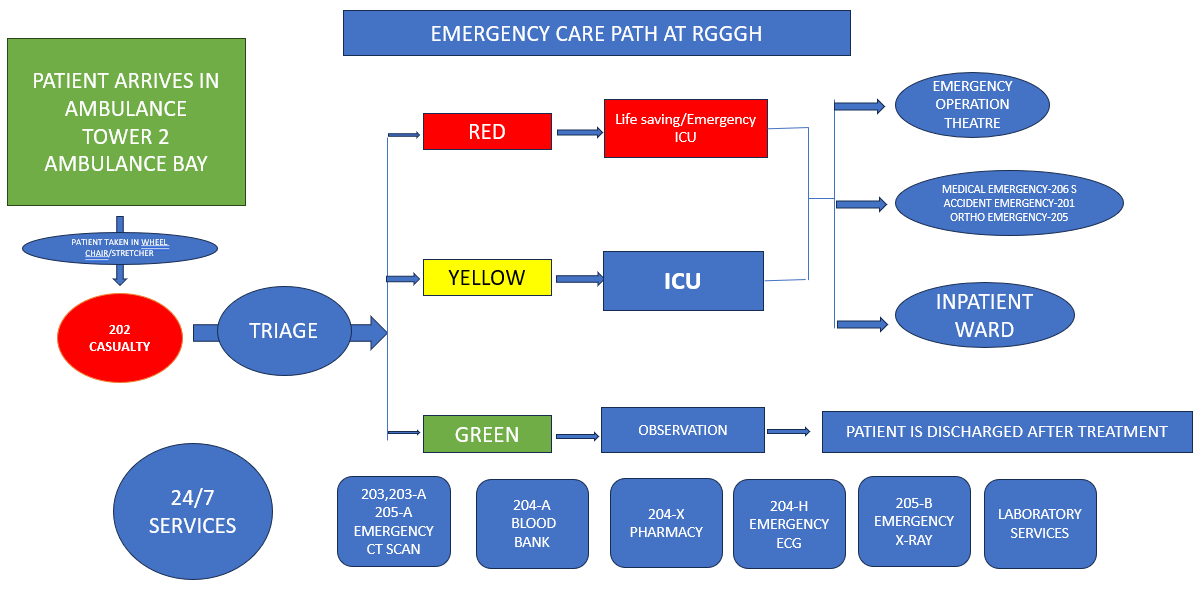 EMERGENCY CARE PATH AT RGGGH

PATIENT ARRIVES IN AMBULANCE TOWER 2 AMBULANCE BAY

PATIENT TAKEN IN WHEEL CHAIR/STRETCHER

202 CASUALTY

TRIAGE

RED

Life saving/Emergency ICU

YELLOW

ICU

GREEN

OBSERVATION

PATIENT IS DISCHARGED AFTER TREATMENT

EMERGENCY OPERATION THEATRE

MEDICAL EMERGENCY-206 S
ACCIDENT EMERGENCY-201
ORTHO EMERGENCY-205

INPATIENT WARD

24/7 SERVICES

203,203-A 205-A EMERGENCY CT SCAN

204-A BLOOD BANK

204-X PHARMACY

204-H EMERGENCY ECG

205-B EMERGENCY X-RAY

LABORATORY SERVICES